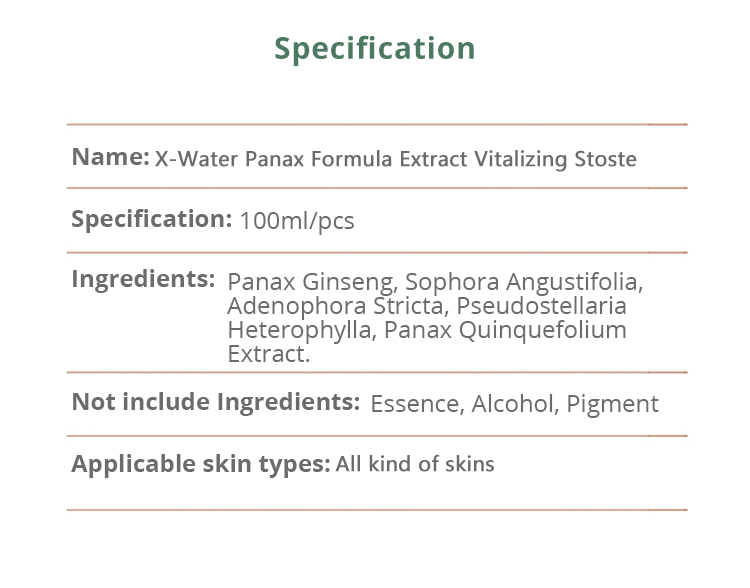 Specification

Name: X-Water Panax Formula Extract Vitalizing Stoste

Specification: 100ml/pcs

Ingredients: Panax Ginseng, Sophora Angustifolia, Adenophora Stricta, Pseudostellaria Heterophylla, Panax Quinquefolium Extract.

Not include Ingredients: Essence, Alcohol, Pigment

Applicable skin types: All kind of skins